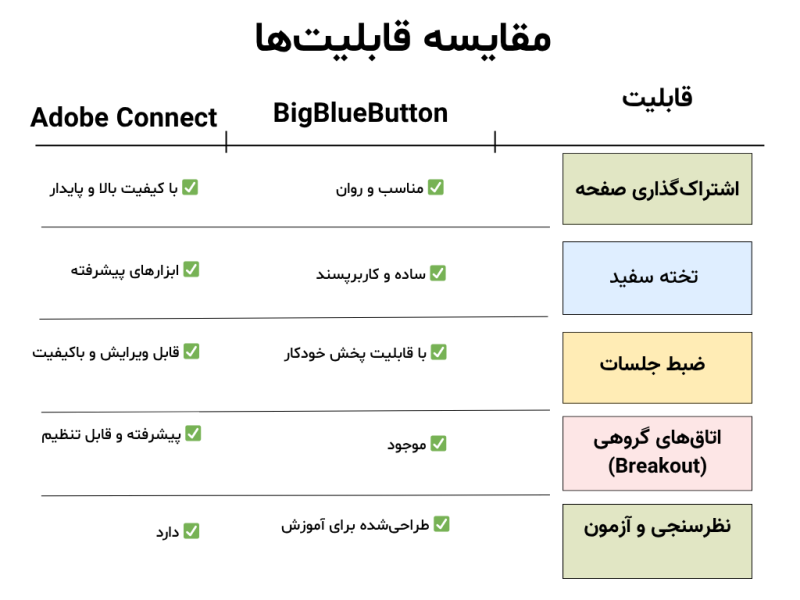 مقایسه قابلیت‌ها

| قابلیت | BigBlueButton | Adobe Connect |
|---|---|---|
| اشتراک‌گذاری صفحه | ✅ مناسب و روان | ✅ با کیفیت بالا و پایدار |
| تخته سفید | ✅ ساده و کاربرپسند | ✅ ابزارهای پیشرفته |
| ضبط جلسات | ✅ با قابلیت پخش خودکار | ✅ قابل ویرایش و باکیفیت |
| اتاق‌های گروهی (Breakout) | ✅ موجود | ✅ پیشرفته و قابل تنظیم |
| نظرسنجی و آزمون | ✅ طراحی‌شده برای آموزش | ✅ دارد |